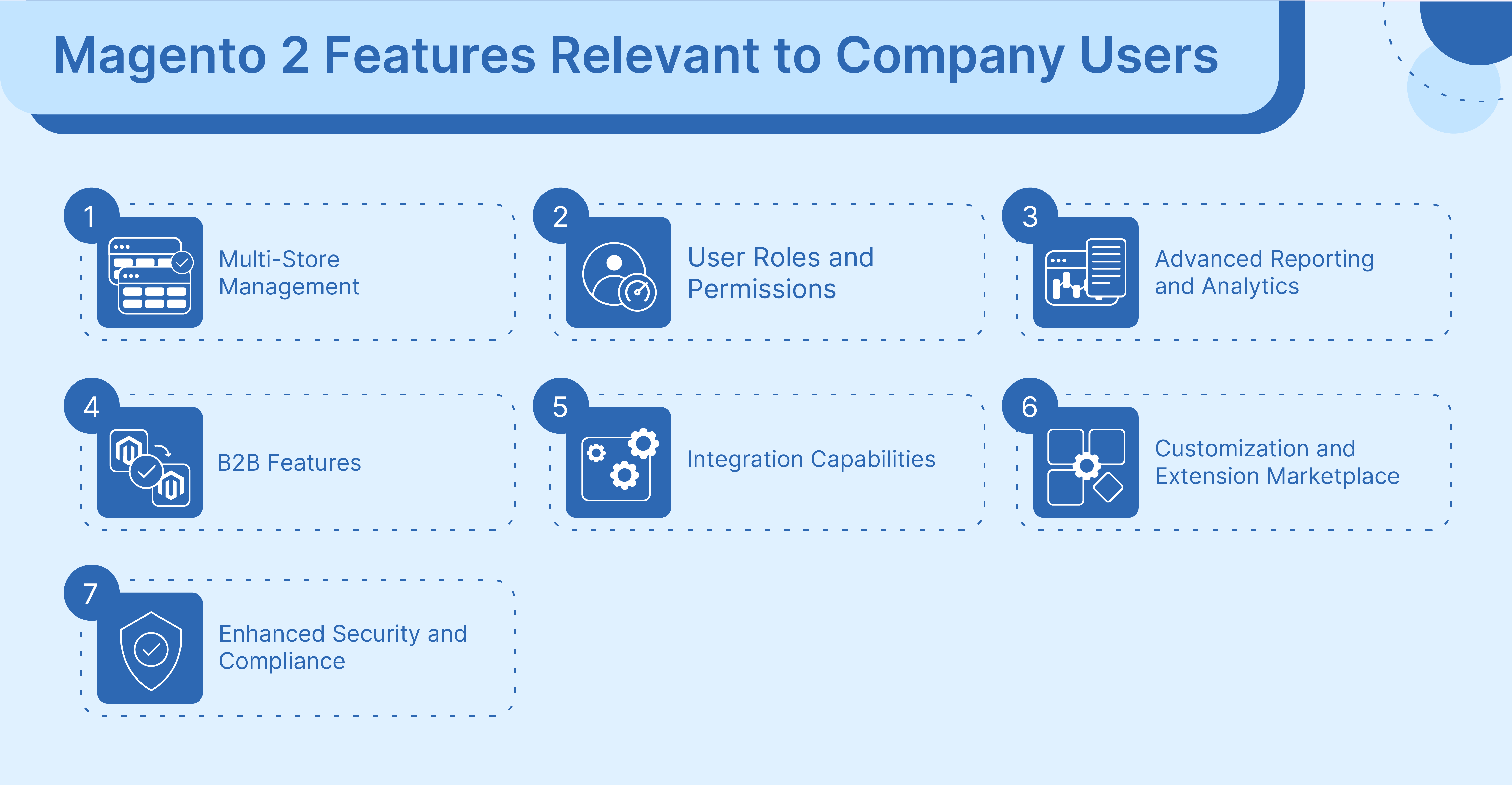 Magento 2 Features Relevant to Company Users

1
Multi-Store Management

2
User Roles and Permissions

3
Advanced Reporting and Analytics

4
B2B Features

5
Integration Capabilities

6
Customization and Extension Marketplace

7
Enhanced Security and Compliance